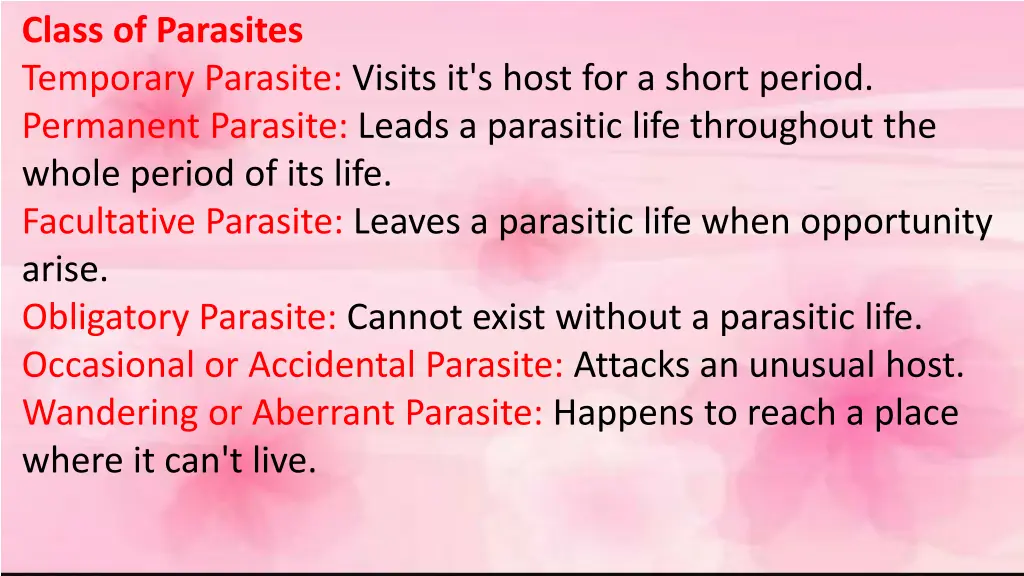 Class of Parasites
Temporary Parasite: Visits it's host for a short period.
Permanent Parasite: Leads a parasitic life throughout the whole period of its life.
Facultative Parasite: Leaves a parasitic life when opportunity arise.
Obligatory Parasite: Cannot exist without a parasitic life.
Occasional or Accidental Parasite: Attacks an unusual host.
Wandering or Aberrant Parasite: Happens to reach a place where it can't live.